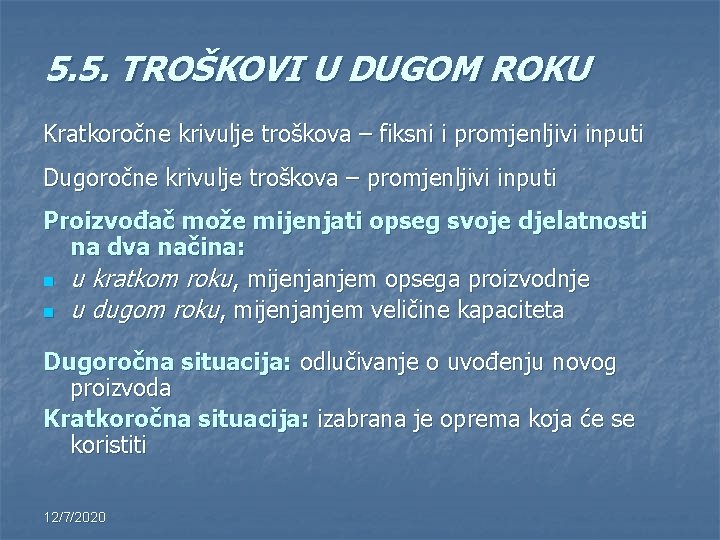 5.5. TROŠKOVI U DUGOM ROKU

Kratkoročne krivulje troškova – fiksni i promjenljivi inputi

Dugoročne krivulje troškova – promjenljivi inputi

Proizvođač može mijenjati opseg svoje djelatnosti na dva načina:

- u kratkom roku, mijenjanjem opsega proizvodnje
- u dugom roku, mijenjanjem veličine kapaciteta

Dugoročna situacija: odlučivanje o uvođenju novog proizvoda

Kratkoročna situacija: izabrana je oprema koja će se koristiti

12/7/2020